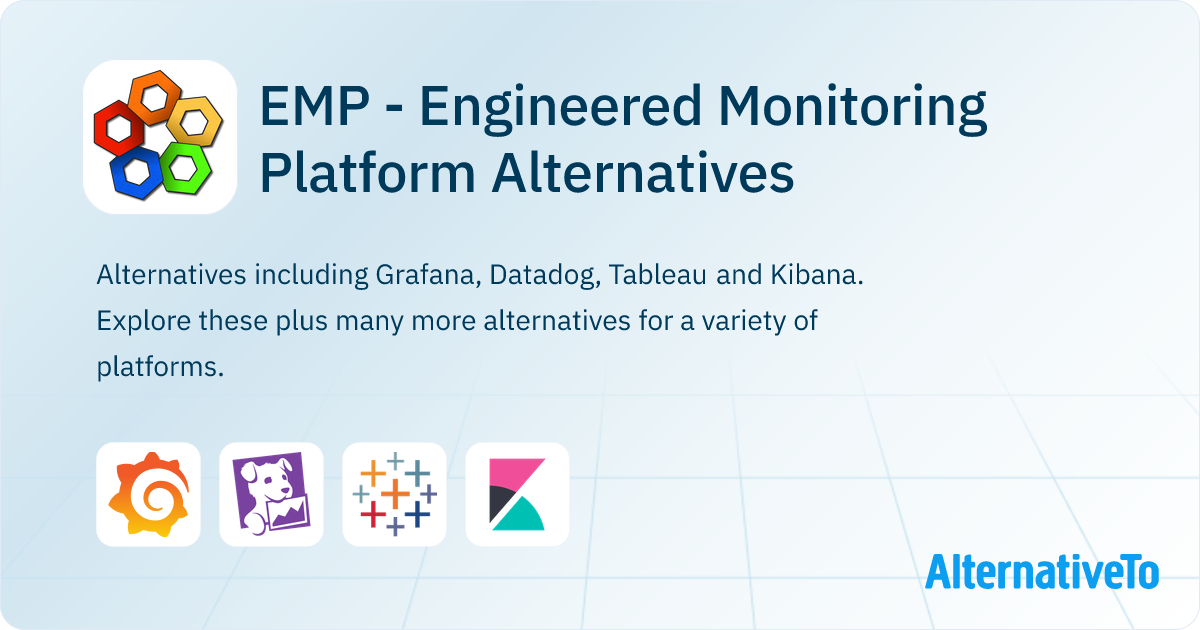 EMP - Engineered Monitoring Platform Alternatives

Alternatives including Grafana, Datadog, Tableau and Kibana. Explore these plus many more alternatives for a variety of platforms.

AlternativeTo